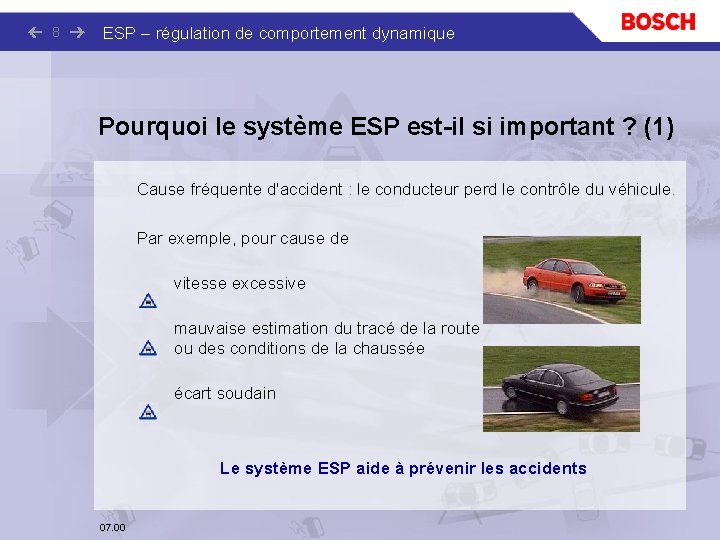 8

ESP – régulation de comportement dynamique

BOSCH

Pourquoi le système ESP est-il si important ? (1)

Cause fréquente d'accident : le conducteur perd le contrôle du véhicule.

Par exemple, pour cause de

vitesse excessive

mauvaise estimation du tracé de la route ou des conditions de la chaussée

écart soudain

Le système ESP aide à prévenir les accidents

07.00